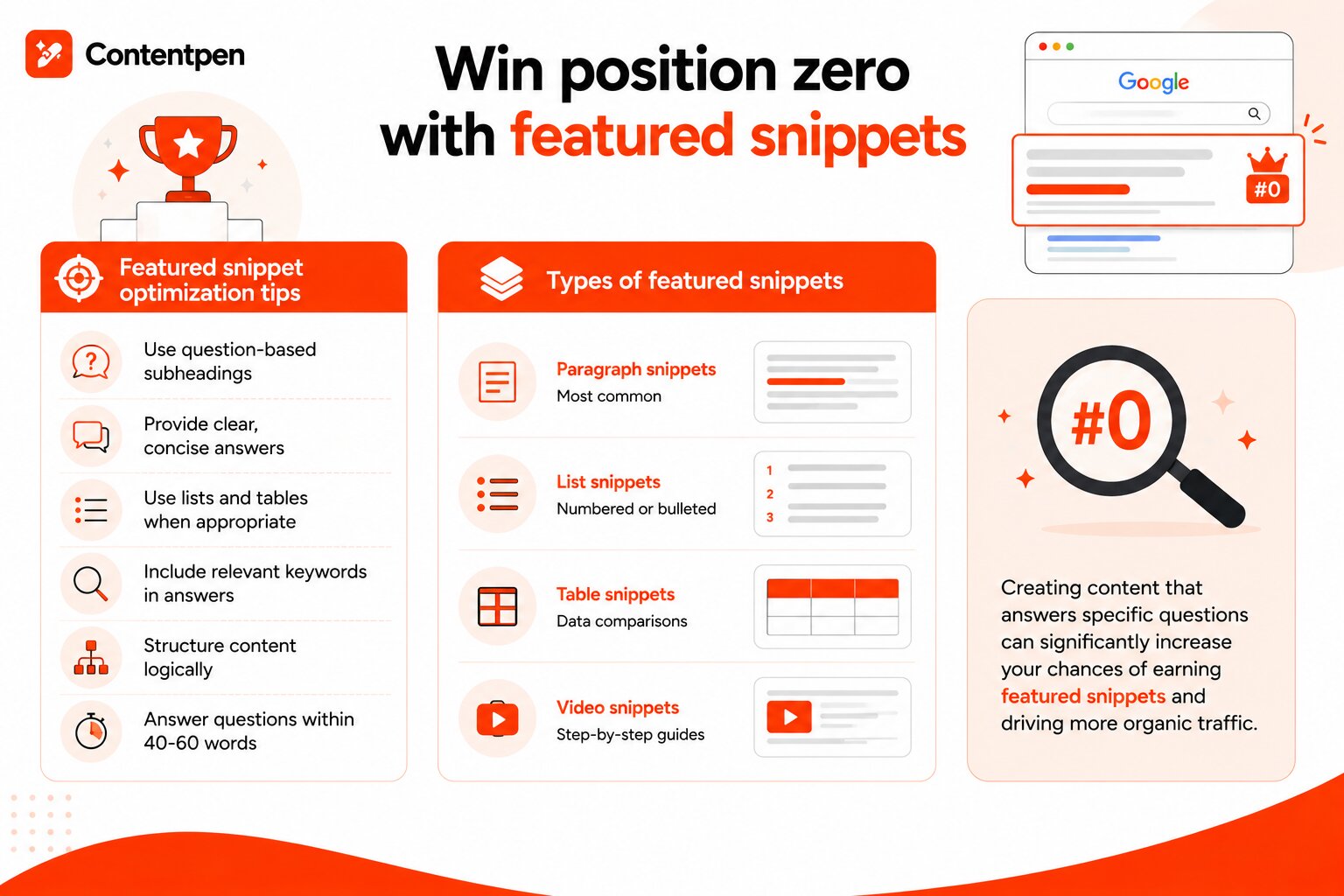 Contentpen

Win position zero with featured snippets

Google

#0

Featured snippet optimization tips

Use question-based subheadings

Provide clear, concise answers

Use lists and tables when appropriate

Include relevant keywords in answers

Structure content logically

Answer questions within 40-60 words

Types of featured snippets

Paragraph snippets
Most common

List snippets
Numbered or bulleted

1
2
3

Table snippets
Data comparisons

Video snippets
Step-by-step guides

#0

Creating content that answers specific questions can significantly increase your chances of earning featured snippets and driving more organic traffic.